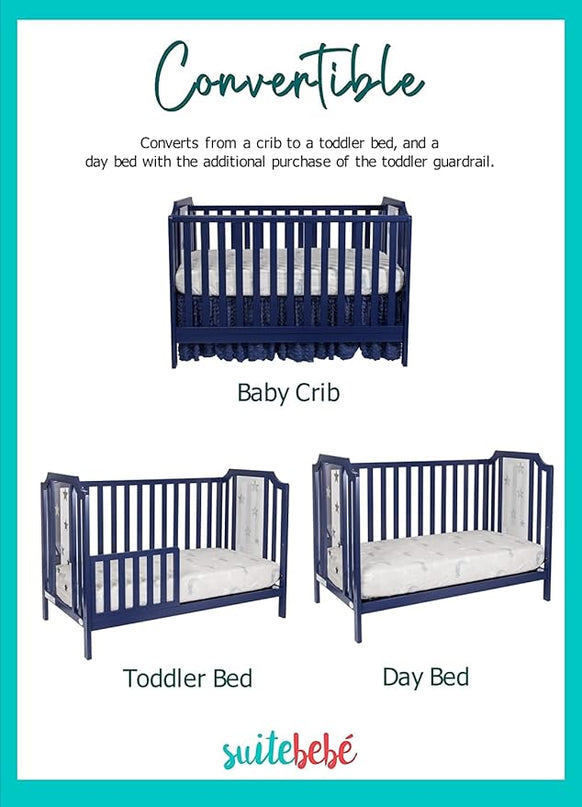 Convertible

Converts from a crib to a toddler bed, and a day bed with the additional purchase of the toddler guardrail.

Baby Crib

Toddler Bed

Day Bed

suitebebé